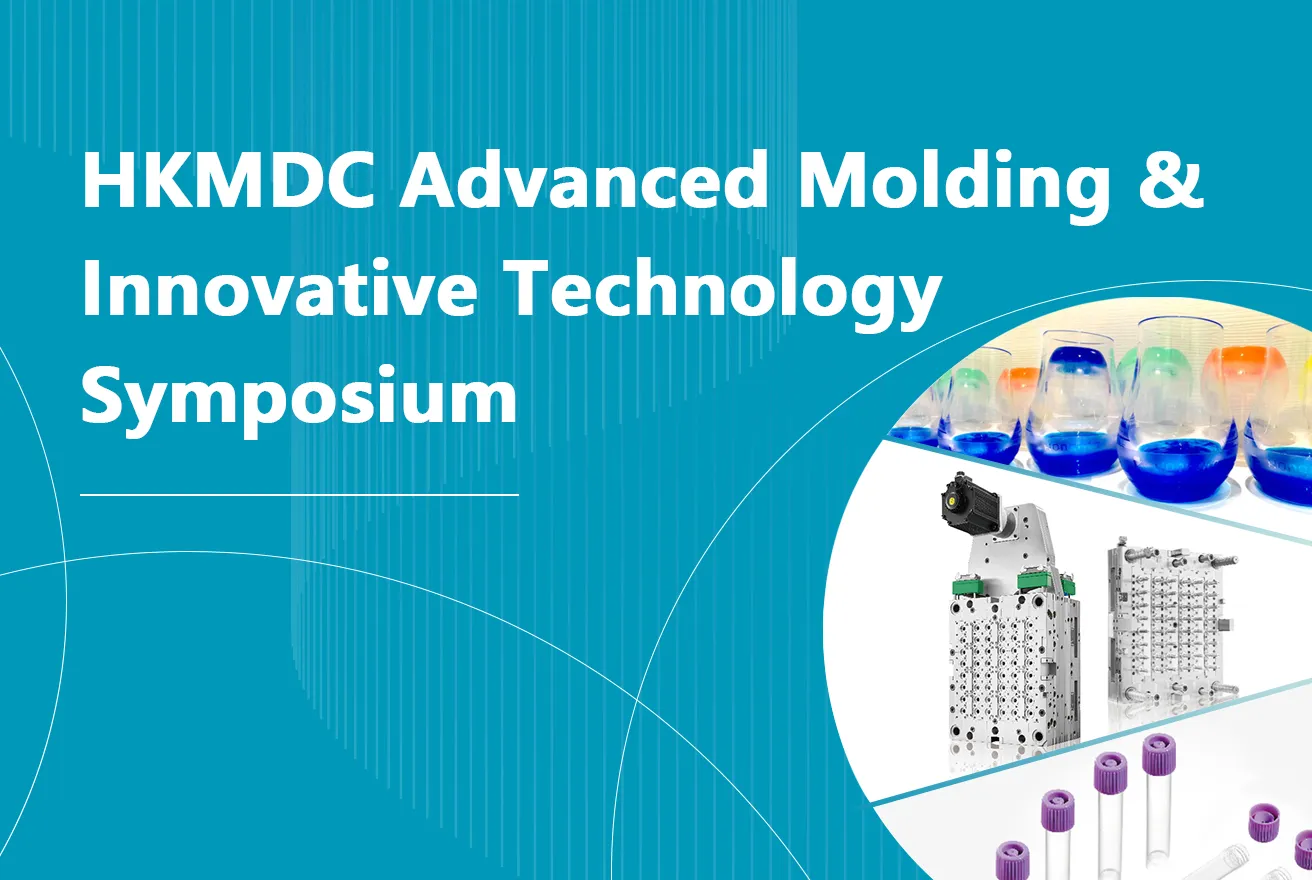 HKMDC Advanced Molding & Innovative Technology Symposium